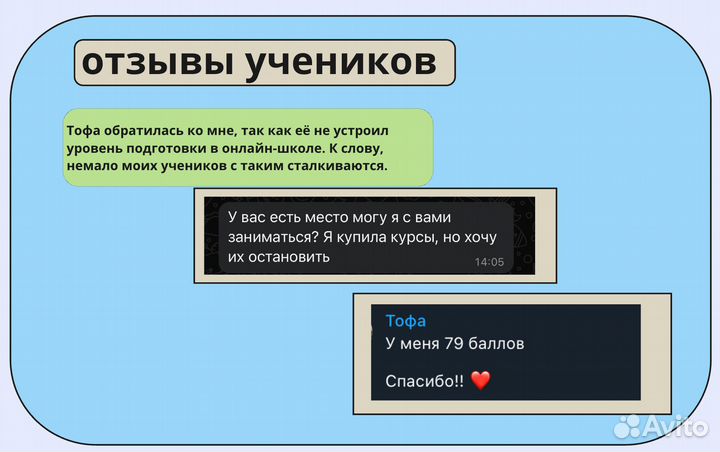 отзывы учеников

Тофа обратилась ко мне, так как её не устроил уровень подготовки в онлайн-школе. К слову, немало моих учеников с таким сталкиваются.

У вас есть место могу я с вами заниматься? Я купила курсы, но хочу их остановить 14:05

Тофа
У меня 79 баллов

Спасибо!! ❤️

Avito